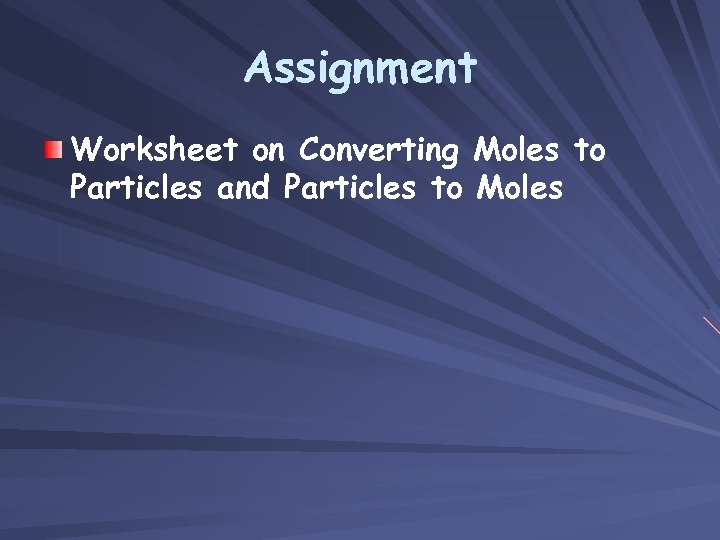 Assignment

Worksheet on Converting Moles to Particles and Particles to Moles